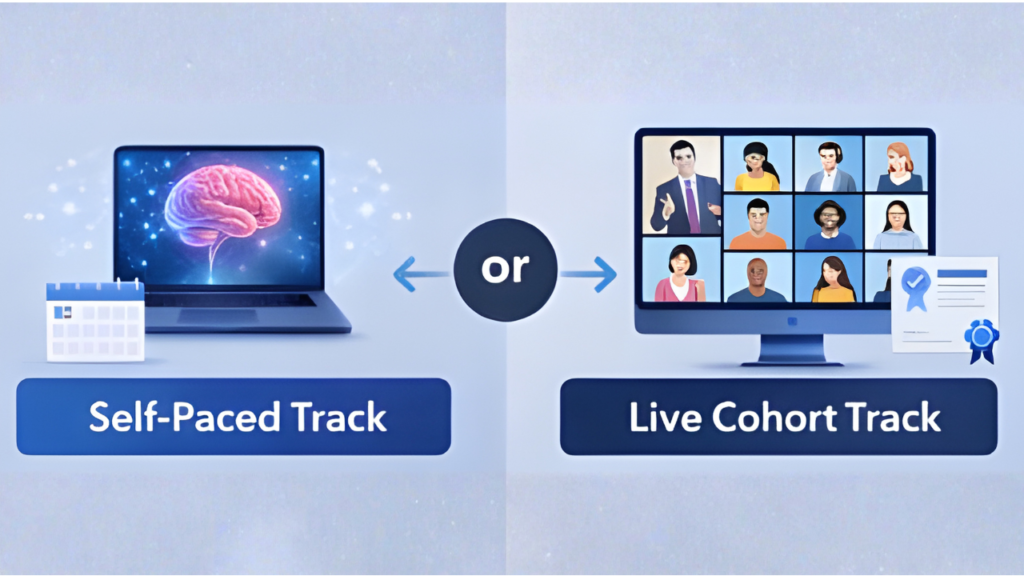 or

Self-Paced Track

Live Cohort Track